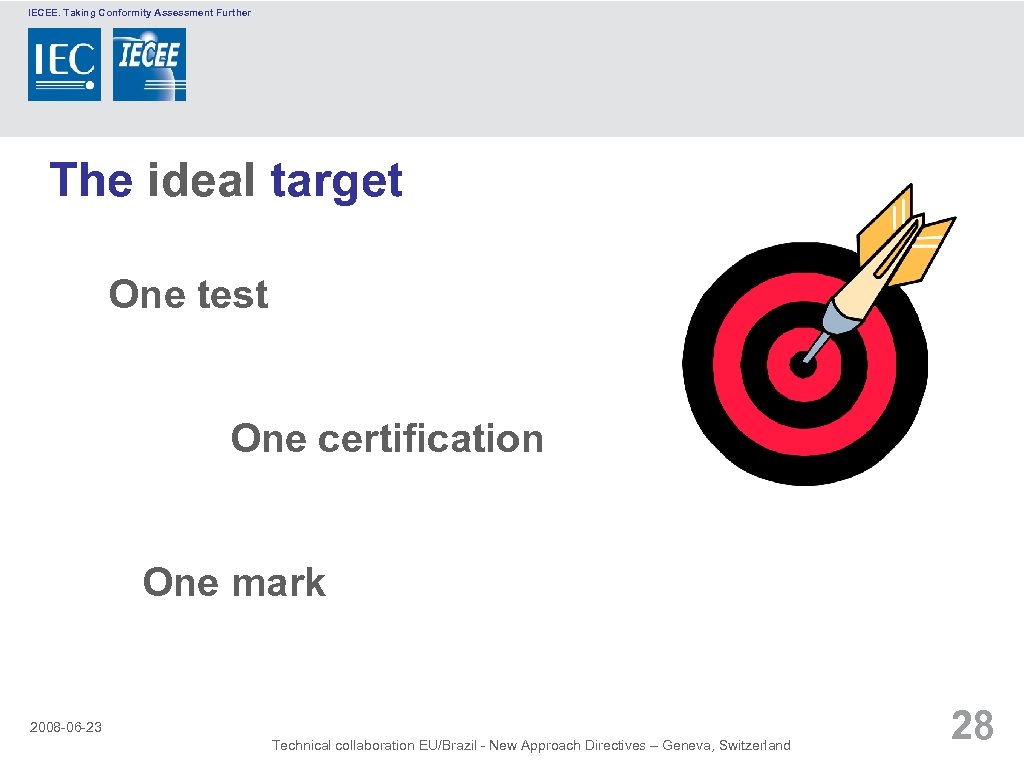 IECEE. Taking Conformity Assessment Further

IEC IECEE

The ideal target

One test

One certification

One mark

2008-06-23

Technical collaboration EU/Brazil - New Approach Directives – Geneva, Switzerland

28